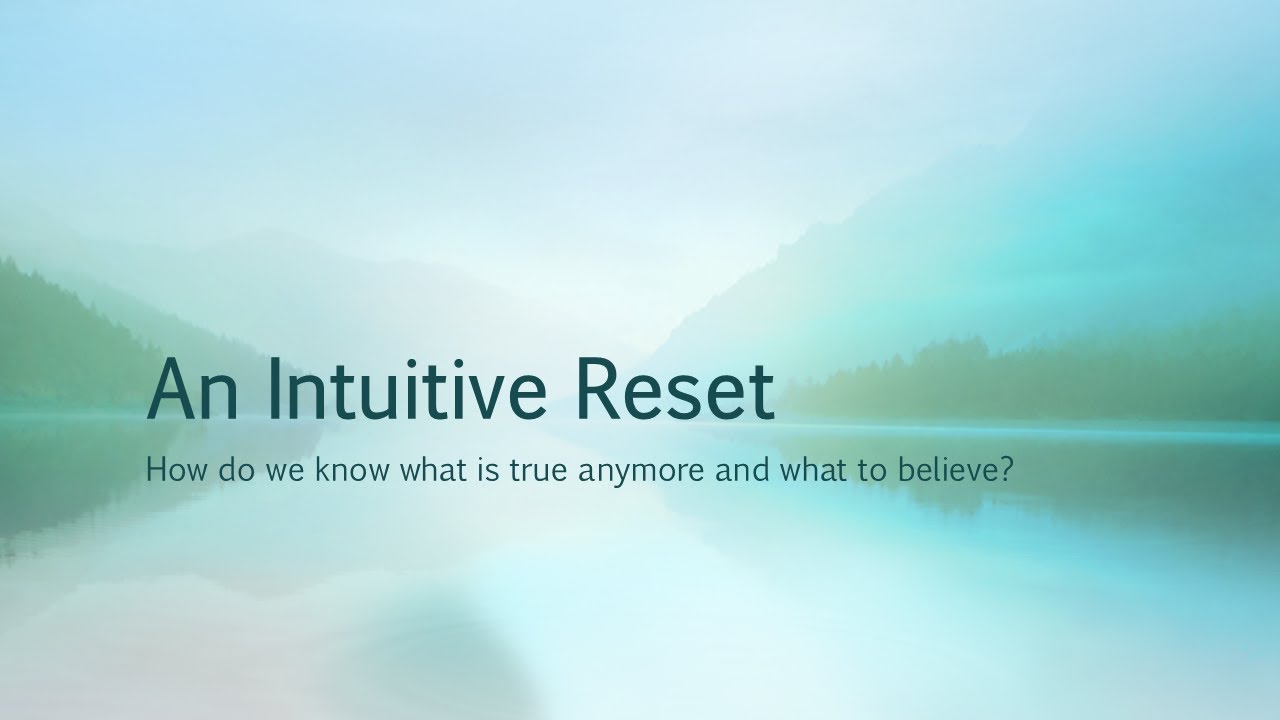 An Intuitive Reset

How do we know what is true anymore and what to believe?